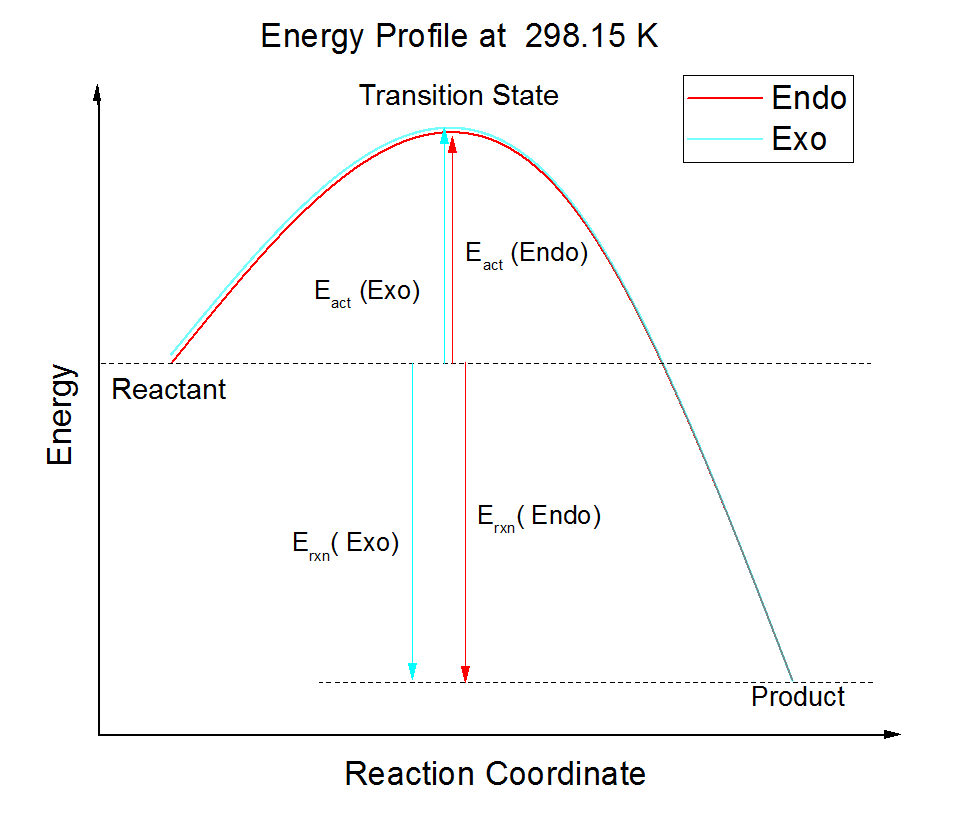 Energy Profile at 298.15 K

Transition State

Endo
Exo

$E_{act}$ (Endo)

$E_{act}$ (Exo)

Reactant

Energy

$E_{rxn}$( Endo)

$E_{rxn}$( Exo)

Product

Reaction Coordinate